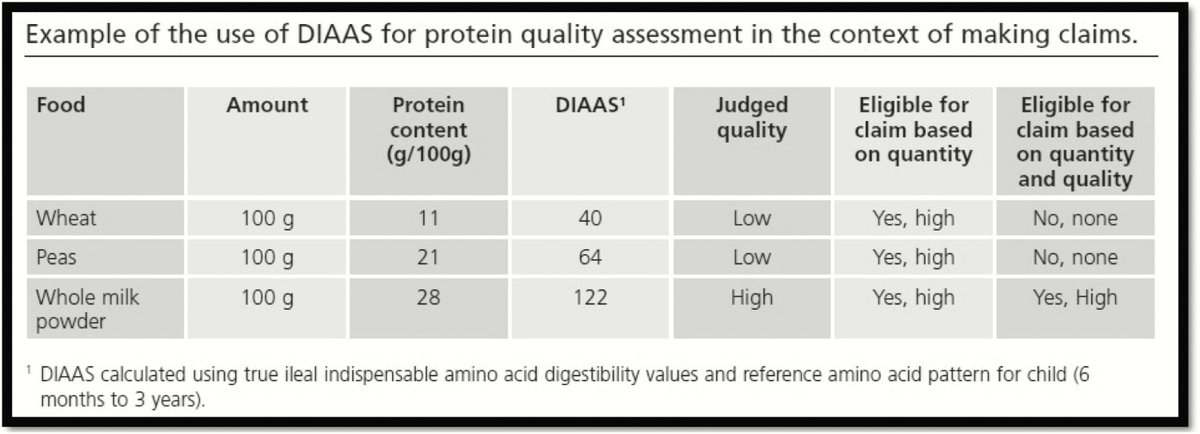 Example of the use of DIAAS for protein quality assessment in the context of making claims.

| Food | Amount | Protein content (g/100g) | DIAAS$^1$ | Judged quality | Eligible for claim based on quantity | Eligible for claim based on quantity and quality |
|---|---|---|---|---|---|---|
| Wheat | 100 g | 11 | 40 | Low | Yes, high | No, none |
| Peas | 100 g | 21 | 64 | Low | Yes, high | No, none |
| Whole milk powder | 100 g | 28 | 122 | High | Yes, high | Yes, High |

$^1$ DIAAS calculated using true ileal indispensable amino acid digestibility values and reference amino acid pattern for child (6 months to 3 years).